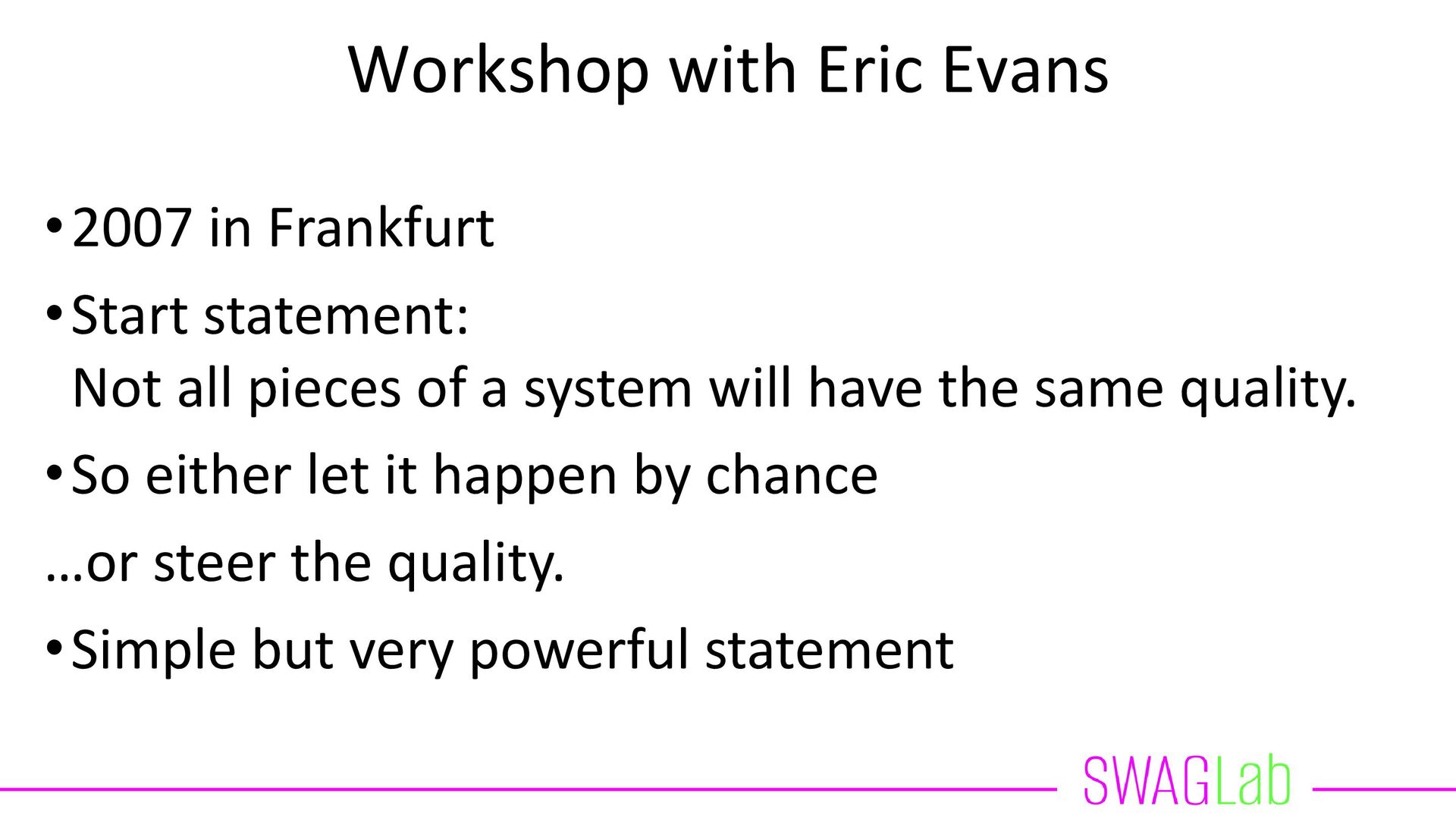 Workshop with Eric Evans

• 2007 in Frankfurt

• Start statement:
Not all pieces of a system will have the same quality.

• So either let it happen by chance

…or steer the quality.

• Simple but very powerful statement

SWAGLab